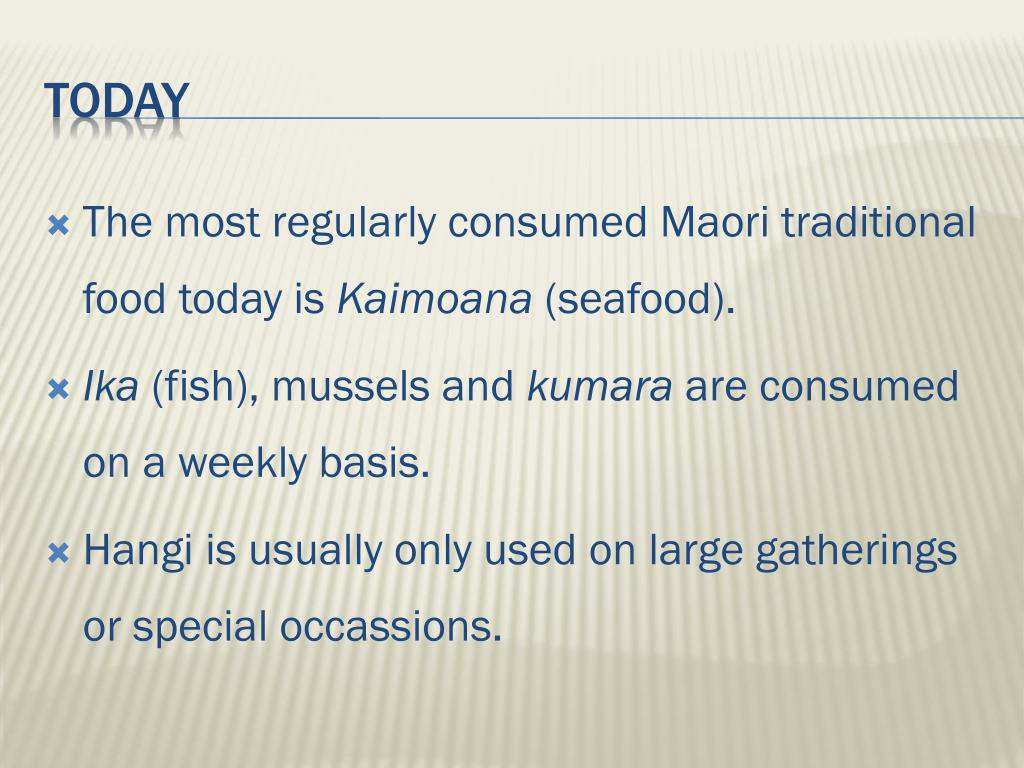 TODAY

The most regularly consumed Maori traditional food today is Kaimoana (seafood).

Ika (fish), mussels and kumara are consumed on a weekly basis.

Hangi is usually only used on large gatherings or special occassions.